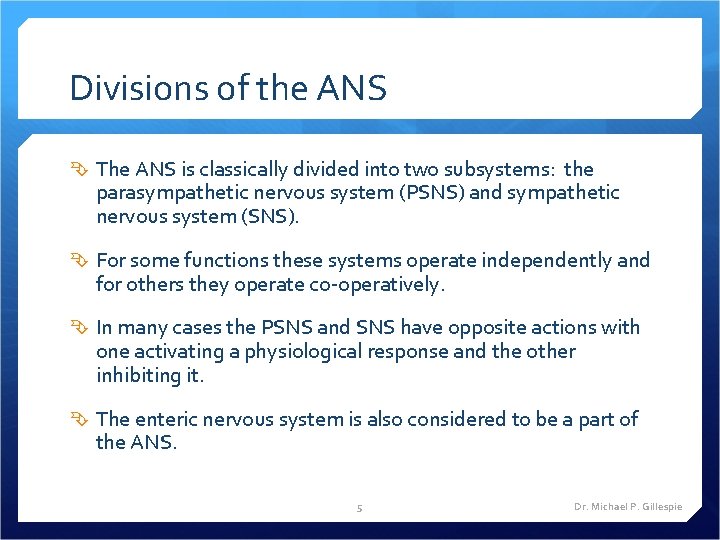 Divisions of the ANS

The ANS is classically divided into two subsystems: the parasympathetic nervous system (PSNS) and sympathetic nervous system (SNS).

For some functions these systems operate independently and for others they operate co-operatively.

In many cases the PSNS and SNS have opposite actions with one activating a physiological response and the other inhibiting it.

The enteric nervous system is also considered to be a part of the ANS.

5

Dr. Michael P. Gillespie